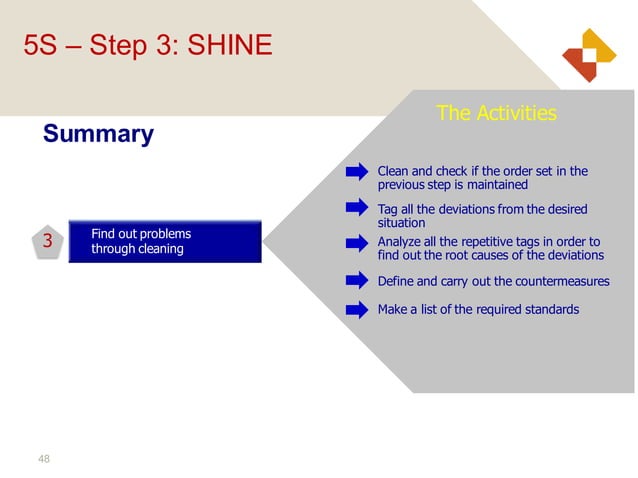 5S – Step 3: SHINE

Summary

3

Find out problems through cleaning

The Activities

Clean and check if the order set in the previous step is maintained

Tag all the deviations from the desired situation

Analyze all the repetitive tags in order to find out the root causes of the deviations

Define and carry out the countermeasures

Make a list of the required standards

48